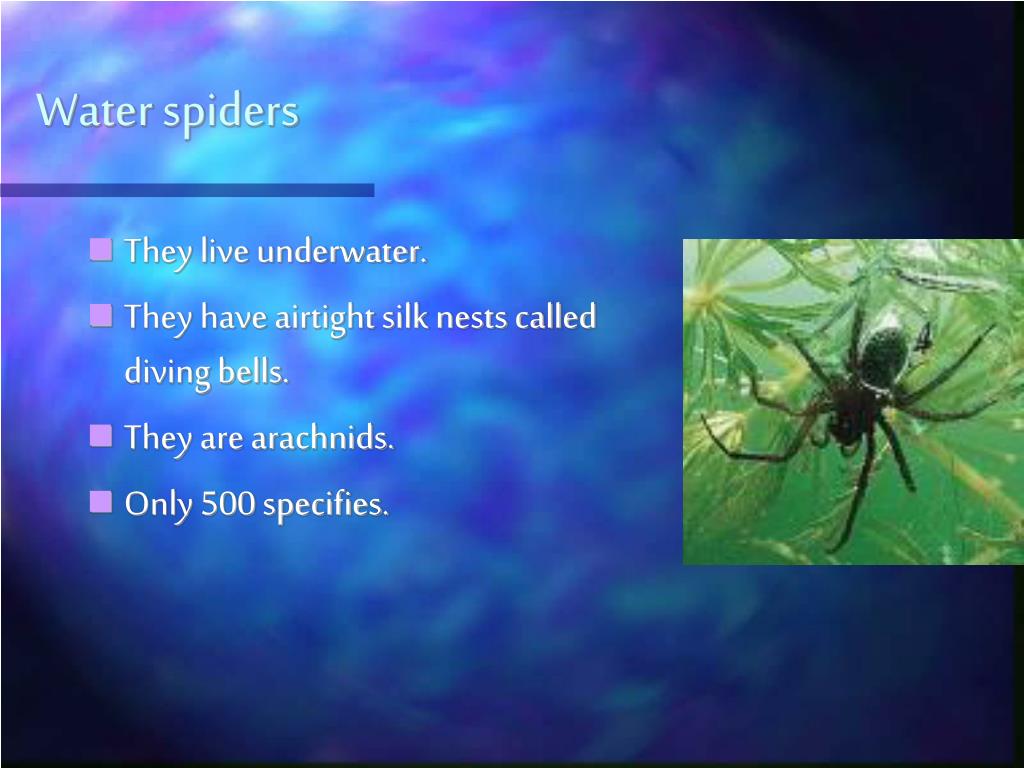 Water spiders

- They live underwater.
- They have airtight silk nests called diving bells.
- They are arachnids.
- Only 500 specifies.